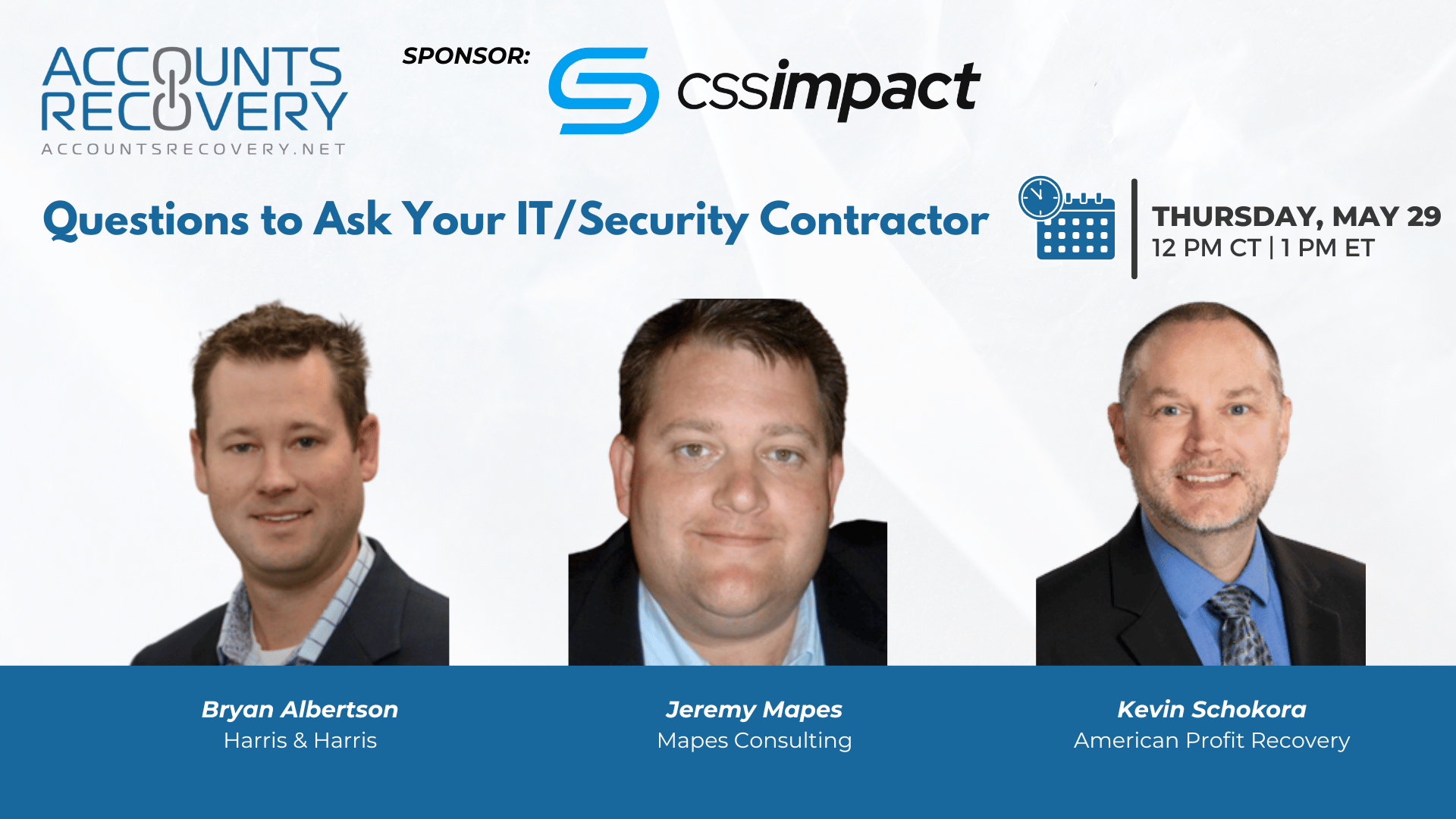 ACCOUNTS
RECOVERY
ACCOUNTSRECOVERY.NET

SPONSOR:

cssimpact

Questions to Ask Your IT/Security Contractor

THURSDAY, MAY 29
12 PM CT | 1 PM ET

Bryan Albertson
Harris & Harris

Jeremy Mapes
Mapes Consulting

Kevin Schokora
American Profit Recovery